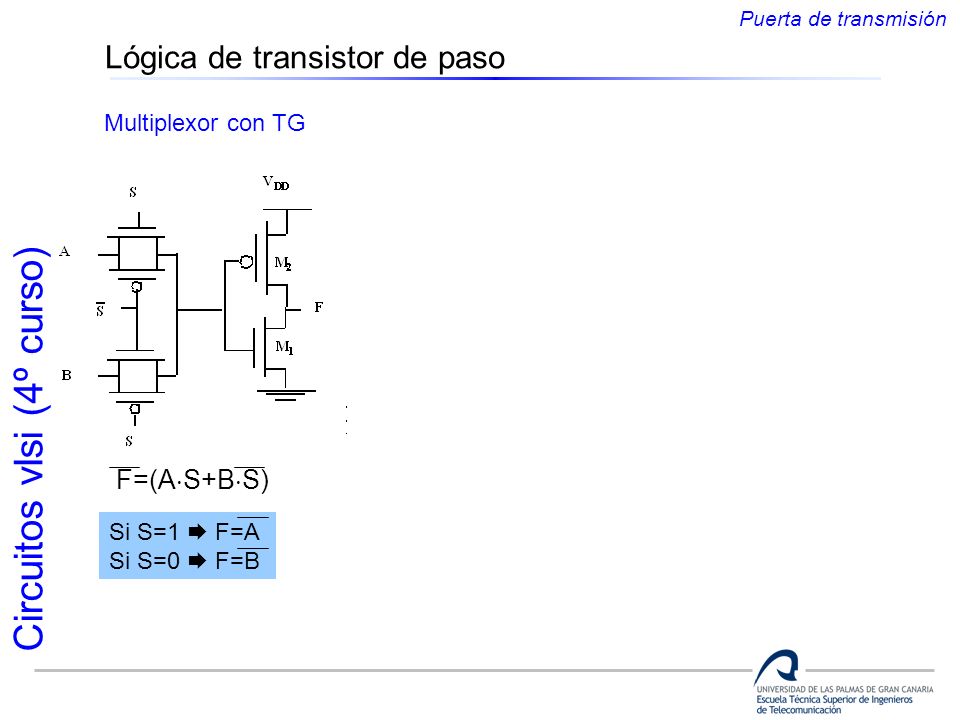 Puerta de transmisión

Lógica de transistor de paso

Multiplexor con TG

Circuitos vlsi (4º curso)

S

A

$\overline{S}$

B

S

$V_{DD}$

$M_2$

F

$M_1$

$\overline{F}=(A \cdot S+B \cdot \overline{S})$

Si S=1 ➡ F=$\overline{A}$
Si S=0 ➡ F=$\overline{B}$

UNIVERSIDAD DE LAS PALMAS DE GRAN CANARIA
Escuela Técnica Superior de Ingenieros de Telecomunicación